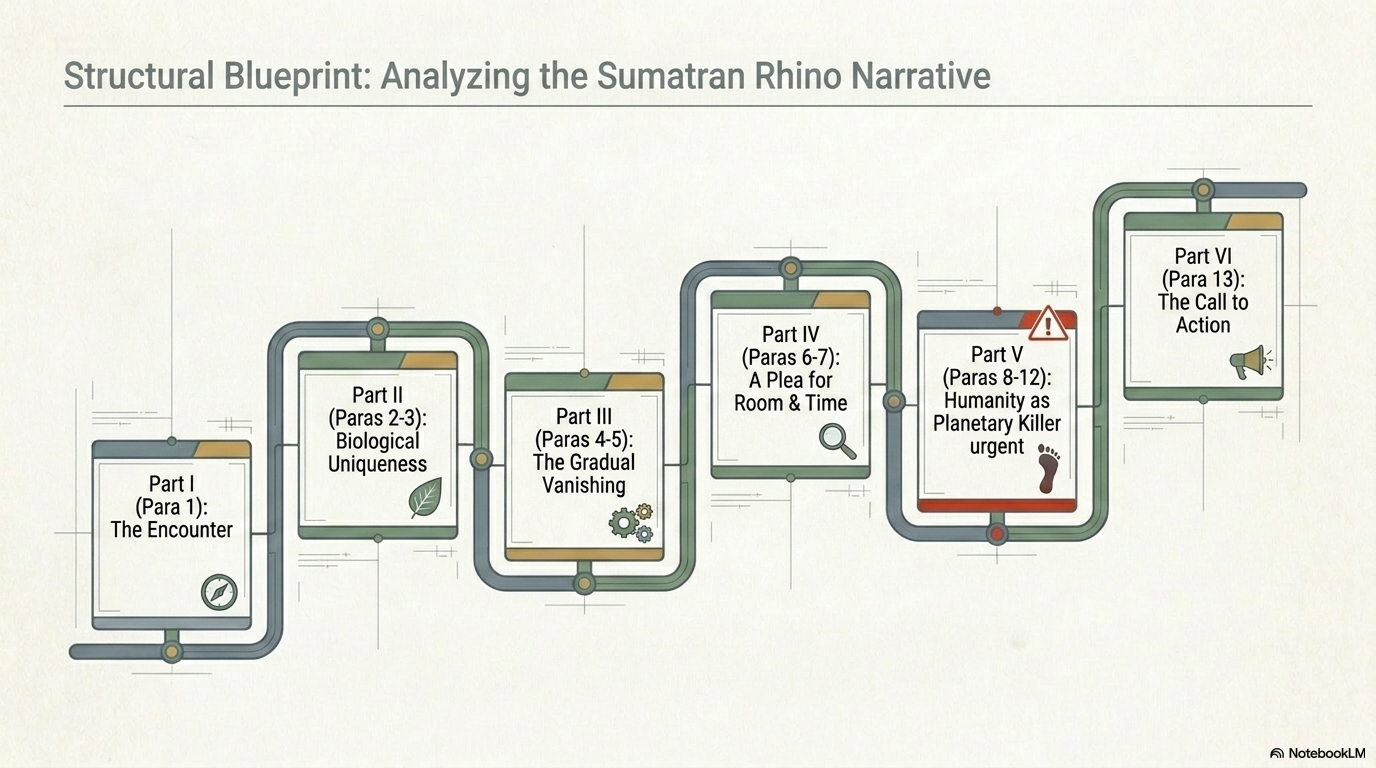 Structural Blueprint: Analyzing the Sumatran Rhino Narrative

Part I
(Para 1):
The Encounter

Part II
(Paras 2-3):
Biological
Uniqueness

Part III
(Paras 4-5):
The Gradual
Vanishing

Part IV
(Paras 6-7):
A Plea for
Room & Time

Part V
(Paras 8-12):
Humanity as
Planetary Killer
urgent

Part VI
(Para 13):
The Call to
Action

NotebookLM